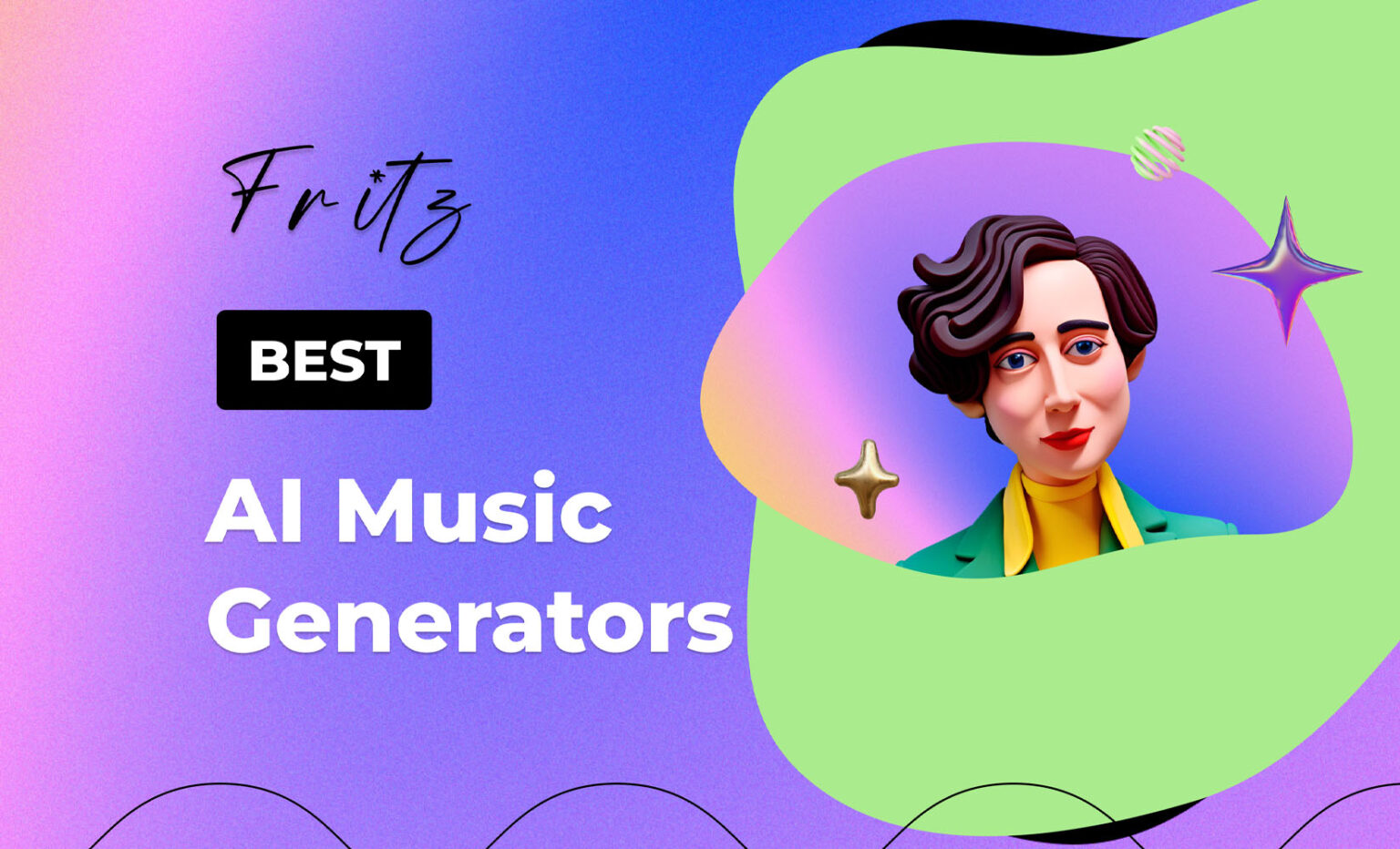 Fritz

BEST

AI Music Generators